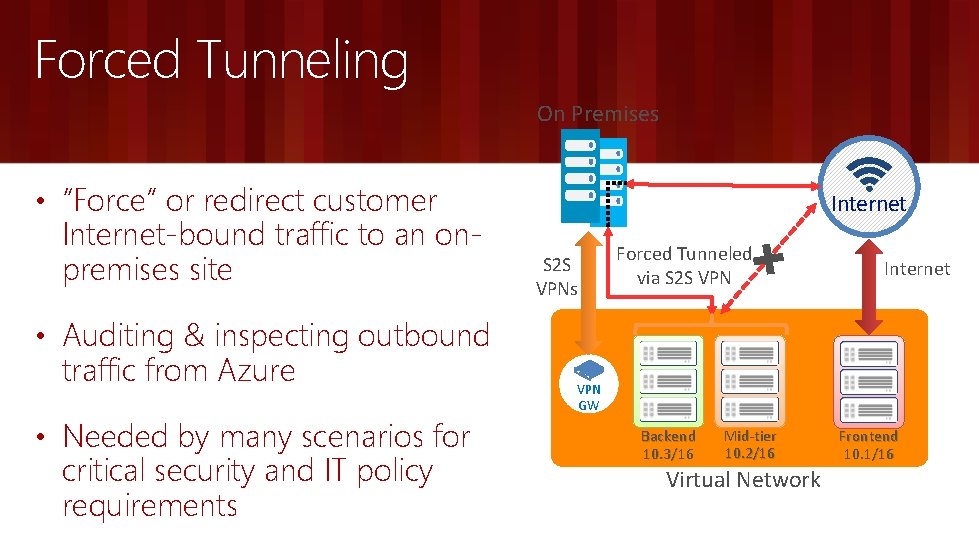 Forced Tunneling

• "Force" or redirect customer Internet-bound traffic to an on-premises site

• Auditing & inspecting outbound traffic from Azure

• Needed by many scenarios for critical security and IT policy requirements

On Premises

Internet

S2S VPNs

Forced Tunneled via S2S VPN

Internet

VPN GW

Backend 10.3/16

Mid-tier 10.2/16

Frontend 10.1/16

Virtual Network